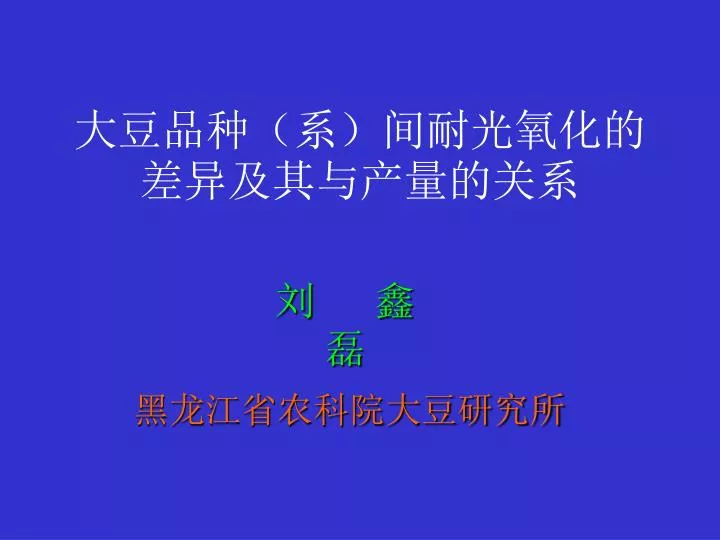 大豆品种（系）间耐光氧化的差异及其与产量的关系

刘 鑫
磊

黑龙江省农科院大豆研究所